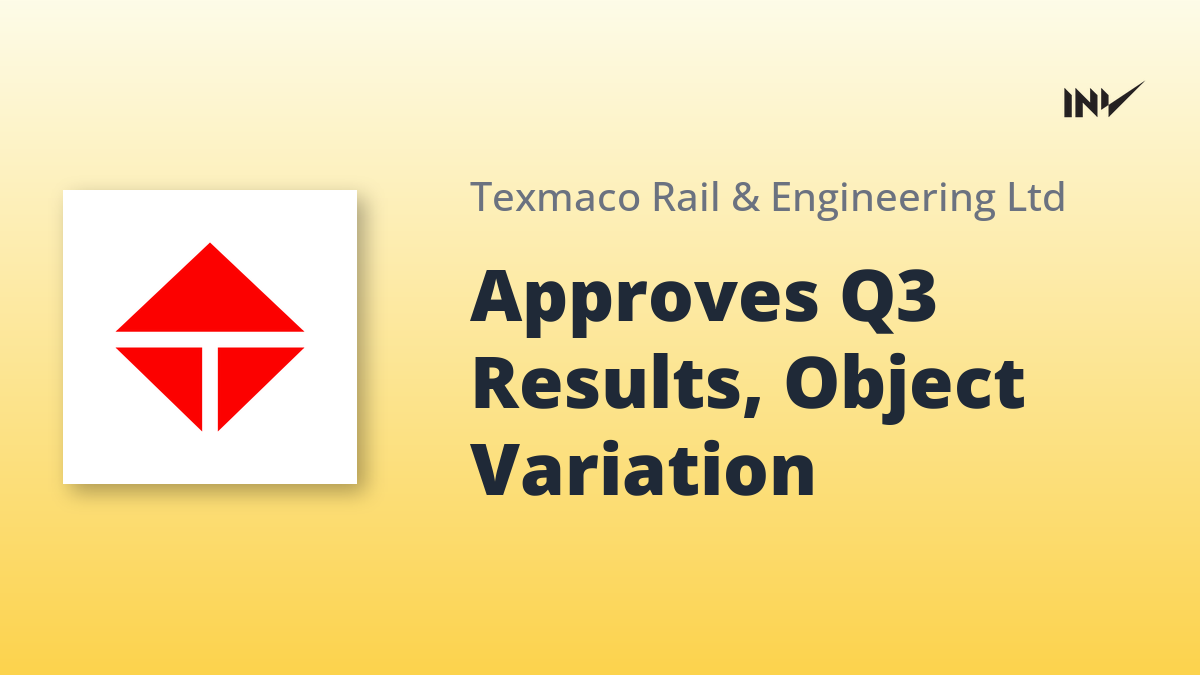 INV

Texmaco Rail & Engineering Ltd

Approves Q3 Results, Object Variation